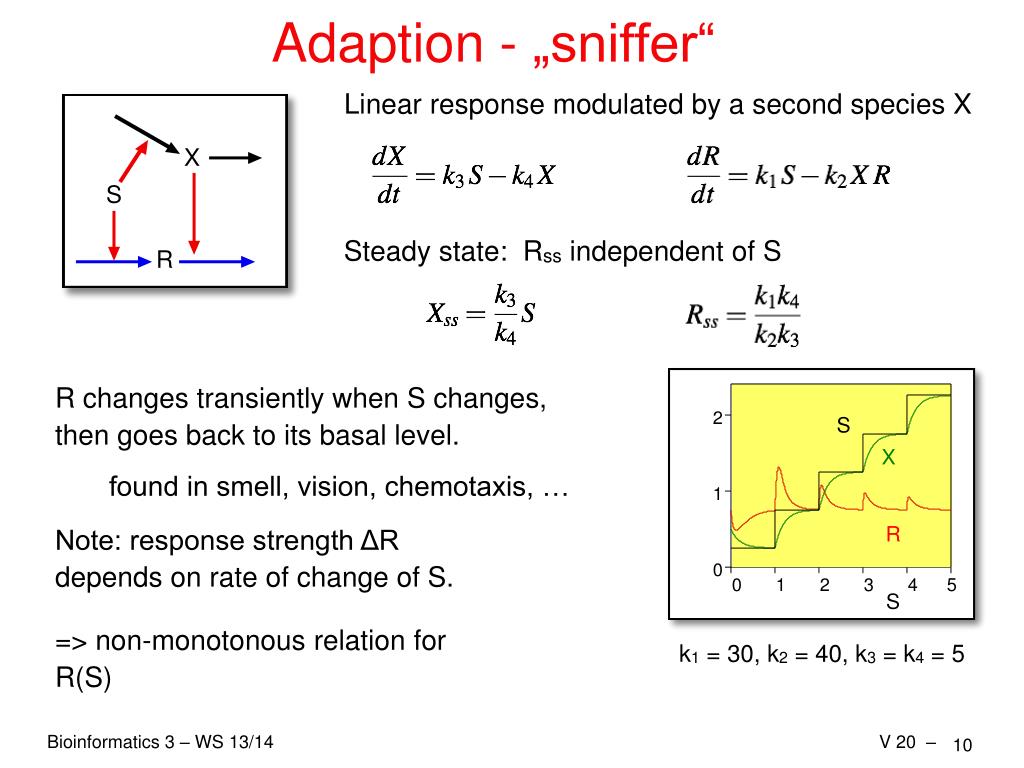 Adaption - „sniffer“

X
S
R

Linear response modulated by a second species X

$\frac{dX}{dt} = k_3 S - k_4 X$ $\frac{dR}{dt} = k_1 S - k_2 X R$

Steady state: $R_{ss}$ independent of S

$X_{ss} = \frac{k_3}{k_4} S$ $R_{ss} = \frac{k_1 k_4}{k_2 k_3}$

R changes transiently when S changes, then goes back to its basal level.

found in smell, vision, chemotaxis, …

Note: response strength ΔR depends on rate of change of S.

=> non-monotonous relation for R(S)

2
1
0
S
X
R
0 1 2 3 4 5
S

$k_1 = 30$, $k_2 = 40$, $k_3 = k_4 = 5$

Bioinformatics 3 – WS 13/14

V 20 – 10